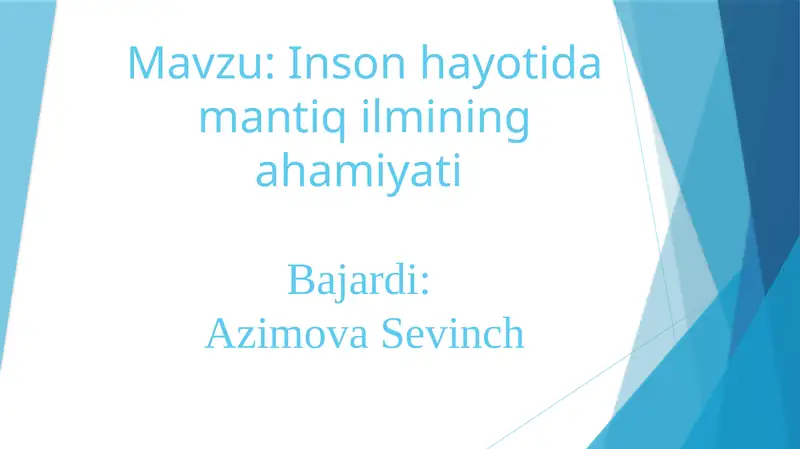 Mavzu: Inson hayotida mantiq ilmining ahamiyati

Bajardi:
Azimova Sevinch